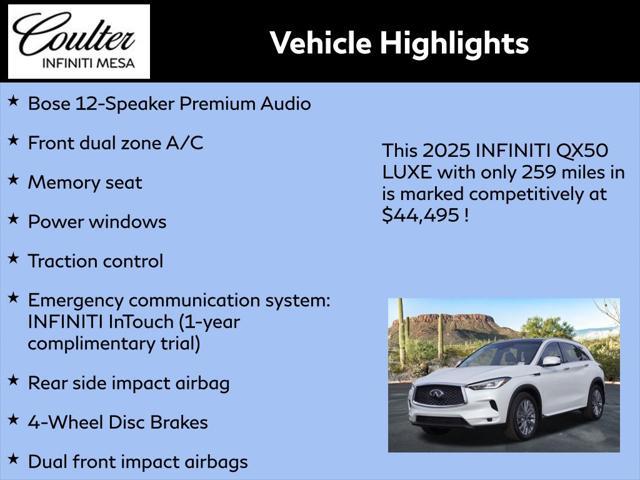 Coulter
INFINITI MESA

Vehicle Highlights

★ Bose 12-Speaker Premium Audio

★ Front dual zone A/C

★ Memory seat

★ Power windows

★ Traction control

★ Emergency communication system: INFINITI InTouch (1-year complimentary trial)

★ Rear side impact airbag

★ 4-Wheel Disc Brakes

★ Dual front impact airbags

This 2025 INFINITI QX50 LUXE with only 259 miles in is marked competitively at $44,495 !